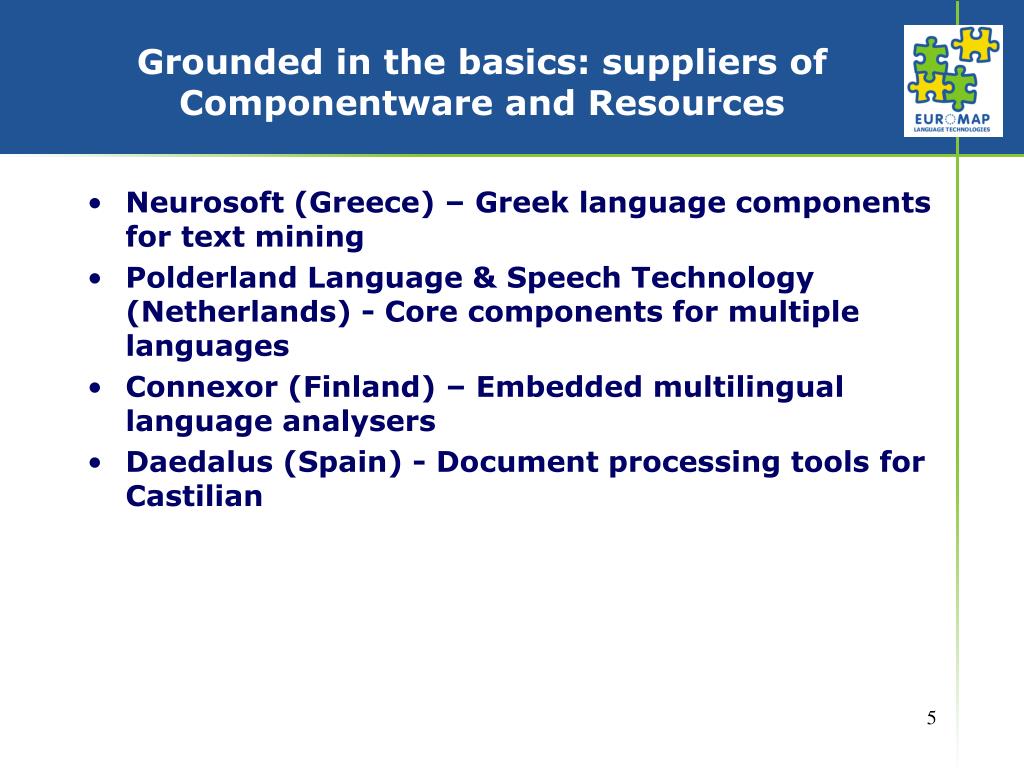 Grounded in the basics: suppliers of Componentware and Resources

EUROMAP
LANGUAGE TECHNOLOGIES

• Neurosoft (Greece) – Greek language components for text mining
• Polderland Language & Speech Technology (Netherlands) - Core components for multiple languages
• Connexor (Finland) – Embedded multilingual language analysers
• Daedalus (Spain) - Document processing tools for Castilian

5